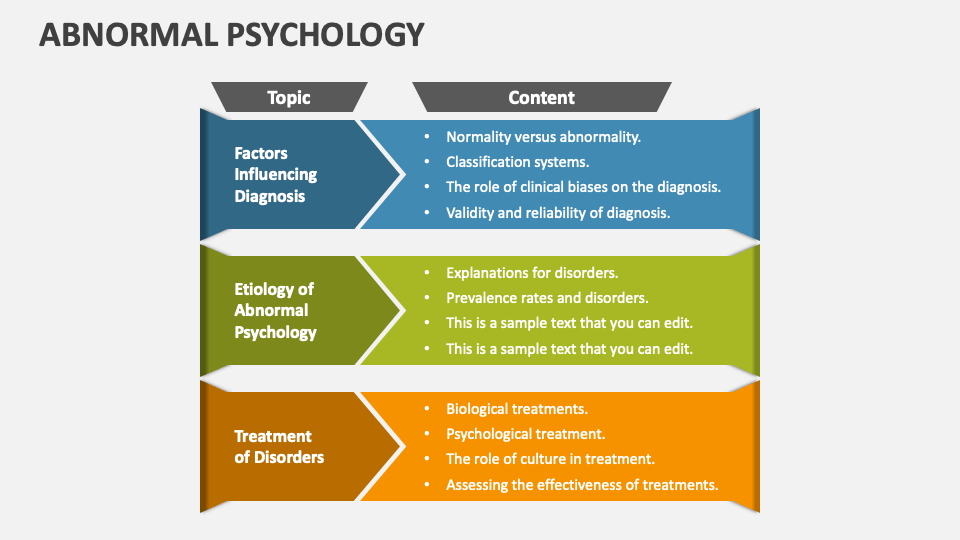 ABNORMAL PSYCHOLOGY

| Topic | Content |
|---|---|
| Factors Influencing Diagnosis | • Normality versus abnormality. • Classification systems. • The role of clinical biases on the diagnosis. • Validity and reliability of diagnosis. |
| Etiology of Abnormal Psychology | • Explanations for disorders. • Prevalence rates and disorders. • This is a sample text that you can edit. • This is a sample text that you can edit. |
| Treatment of Disorders | • Biological treatments. • Psychological treatment. • The role of culture in treatment. • Assessing the effectiveness of treatments. |